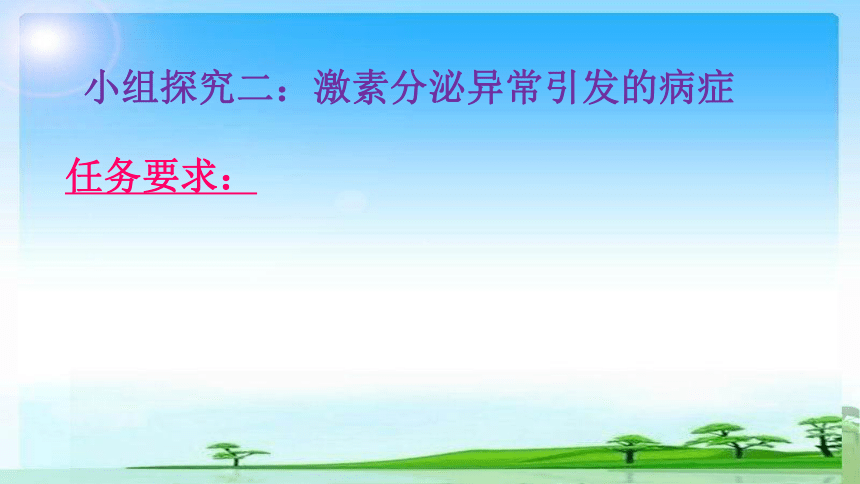 小组探究二：激素分泌异常引发的病症

任务要求：